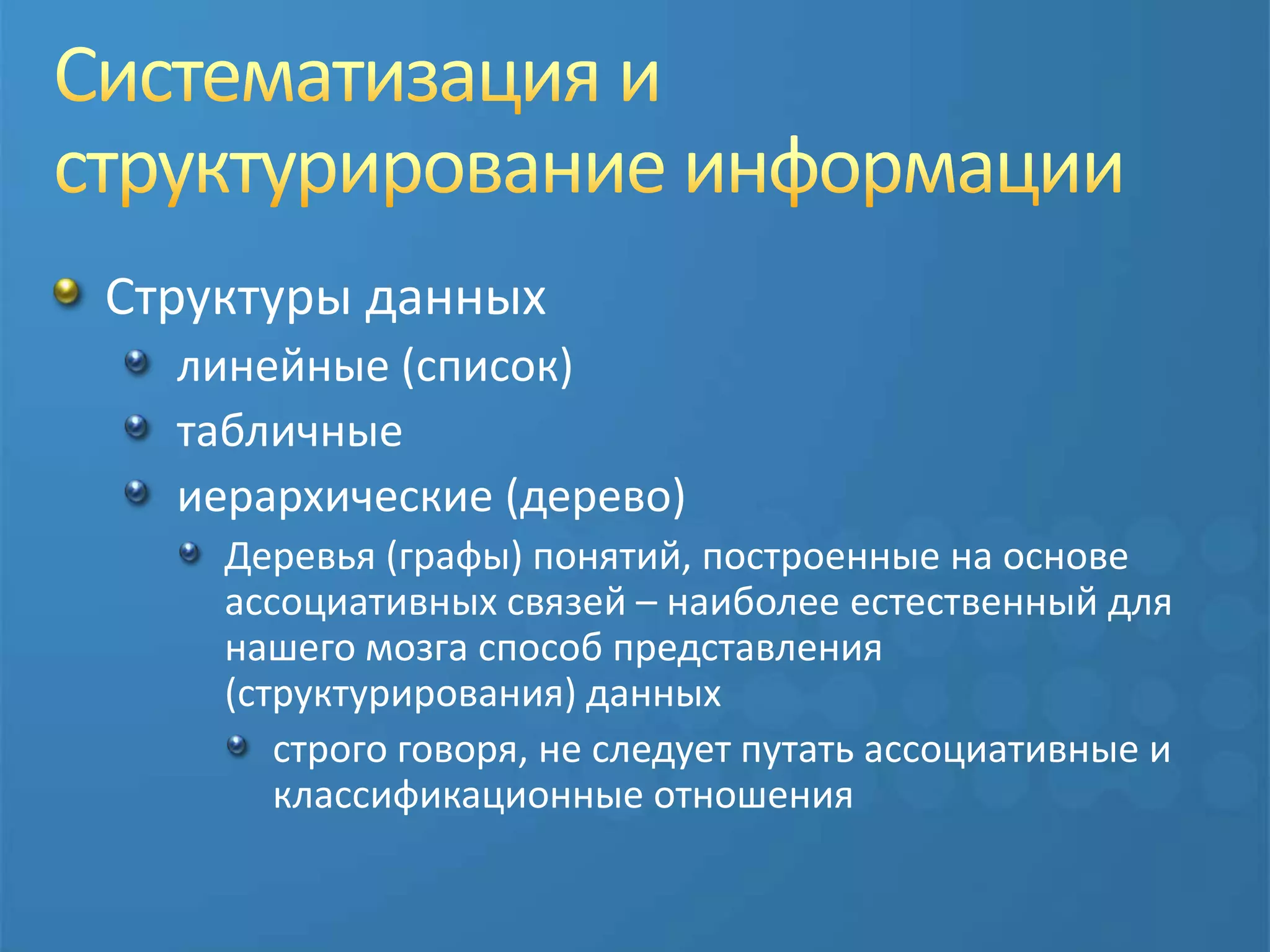 Систематизация и структурирование информации

Структуры данных

линейные (список)

табличные

иерархические (дерево)

Деревья (графы) понятий, построенные на основе ассоциативных связей – наиболее естественный для нашего мозга способ представления (структурирования) данных

строго говоря, не следует путать ассоциативные и классификационные отношения